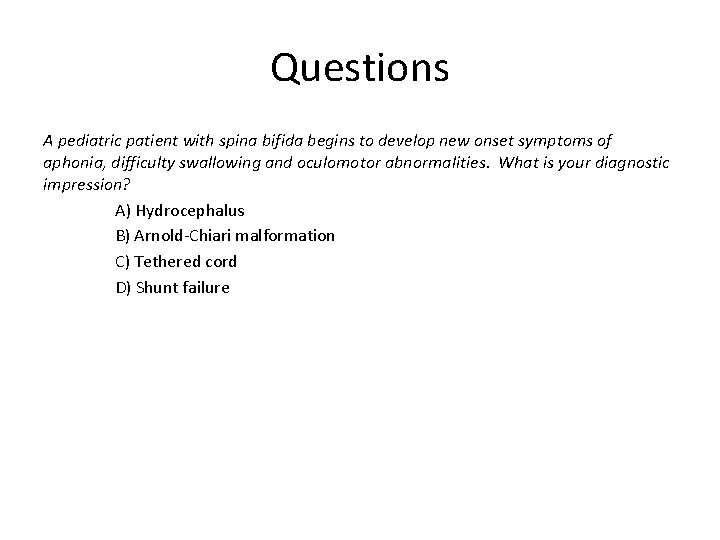 Questions

A pediatric patient with spina bifida begins to develop new onset symptoms of aphonia, difficulty swallowing and oculomotor abnormalities. What is your diagnostic impression?

A) Hydrocephalus
B) Arnold-Chiari malformation
C) Tethered cord
D) Shunt failure